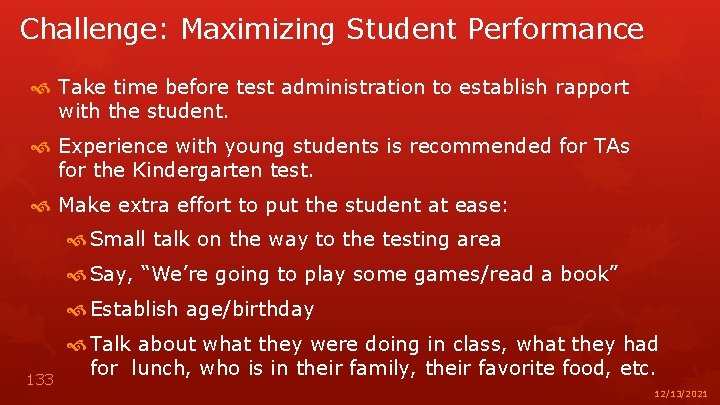 Challenge: Maximizing Student Performance

Take time before test administration to establish rapport with the student.

Experience with young students is recommended for TAs for the Kindergarten test.

Make extra effort to put the student at ease:

Small talk on the way to the testing area

Say, “We’re going to play some games/read a book”

Establish age/birthday

Talk about what they were doing in class, what they had for lunch, who is in their family, their favorite food, etc.

133

12/13/2021